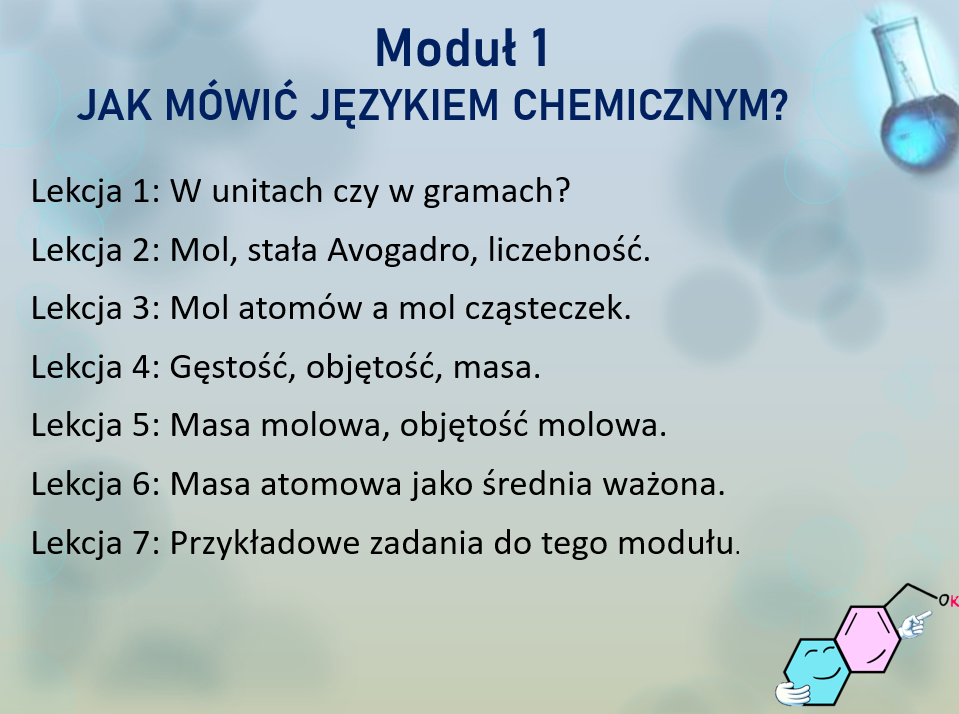 Moduł 1
JAK MÓWIĆ JĘZYKIEM CHEMICZNYM?

Lekcja 1: W unitach czy w gramach?

Lekcja 2: Mol, stała Avogadro, liczebność.

Lekcja 3: Mol atomów a mol cząsteczek.

Lekcja 4: Gęstość, objętość, masa.

Lekcja 5: Masa molowa, objętość molowa.

Lekcja 6: Masa atomowa jako średnia ważona.

Lekcja 7: Przykładowe zadania do tego modułu.

OK